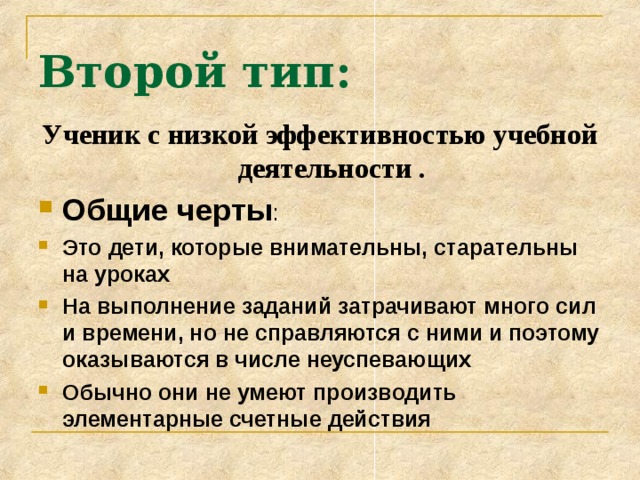 Второй тип:

Ученик с низкой эффективностью учебной деятельности .

Общие черты:

Это дети, которые внимательны, старательны на уроках

На выполнение заданий затрачивают много сил и времени, но не справляются с ними и поэтому оказываются в числе неуспевающих

Обычно они не умеют производить элементарные счетные действия